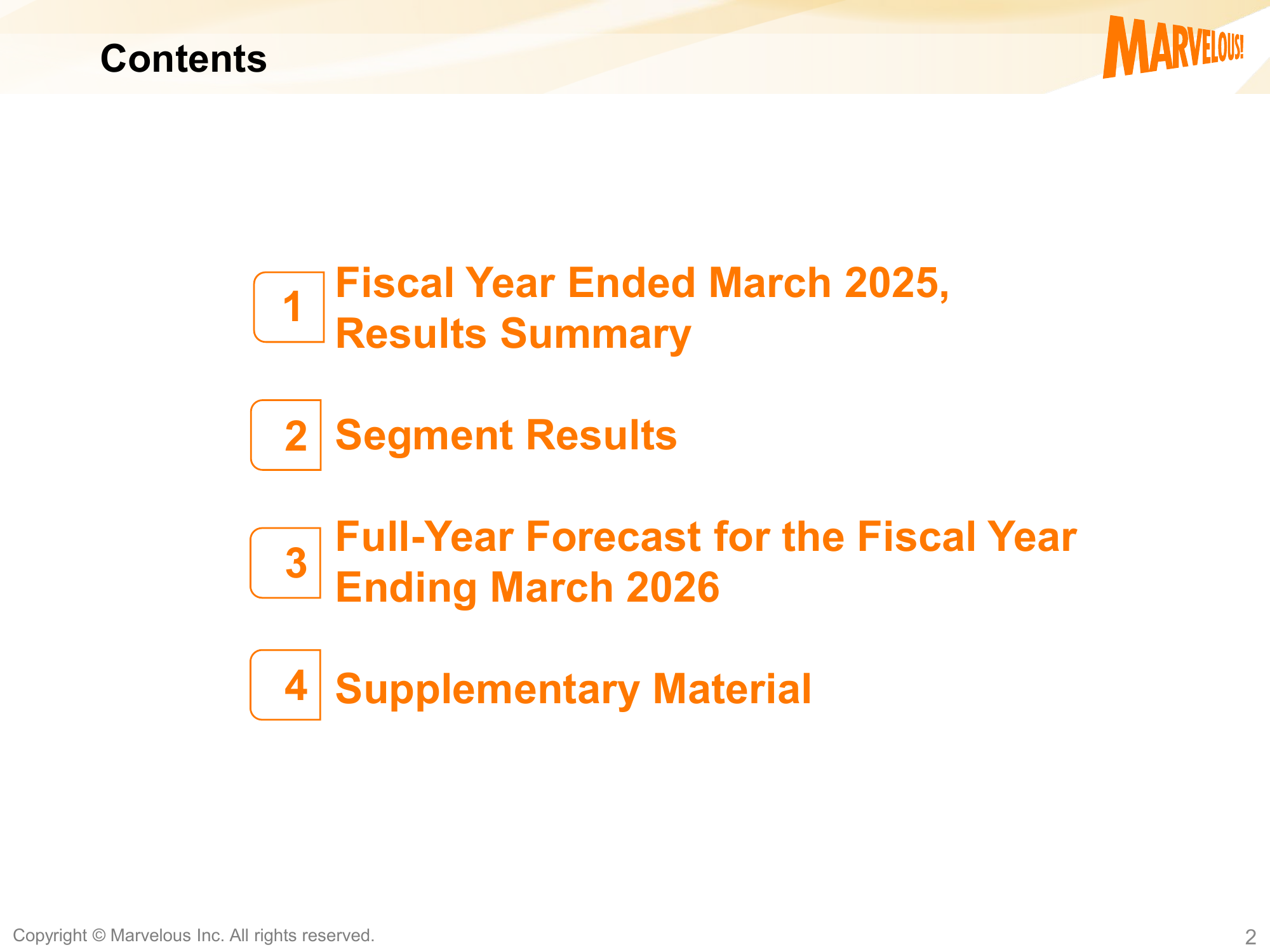 Contents

MARVELOUS!

1 Fiscal Year Ended March 2025, Results Summary

2 Segment Results

3 Full-Year Forecast for the Fiscal Year Ending March 2026

4 Supplementary Material

Copyright © Marvelous Inc. All rights reserved.

2